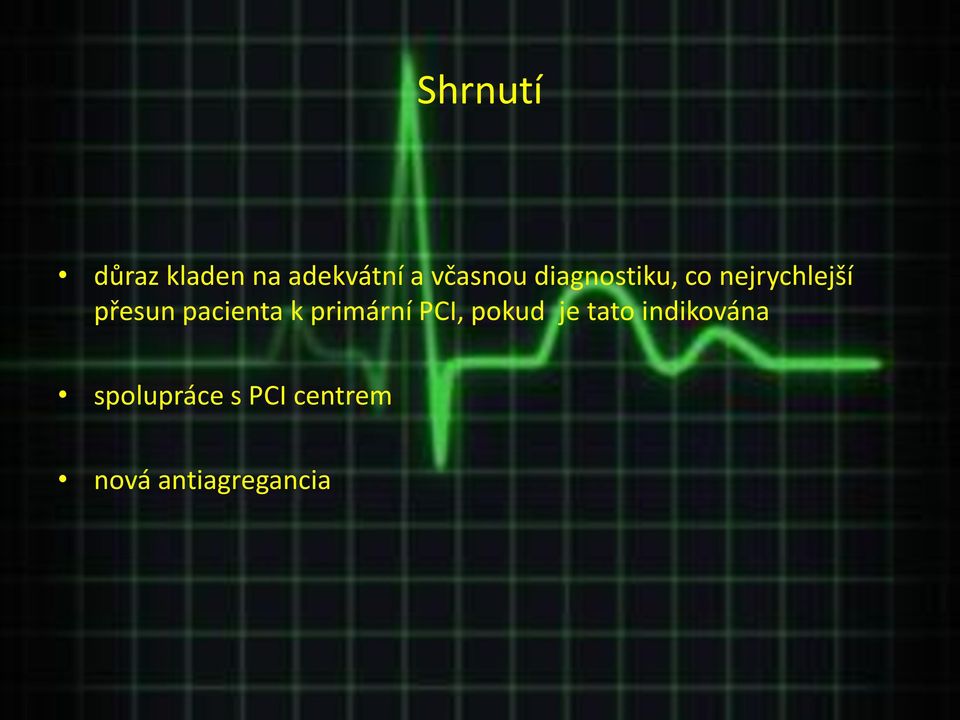 Shrnutí

• důraz kladen na adekvátní a včasnou diagnostiku, co nejrychlejší přesun pacienta k primární PCI, pokud je tato indikována

• spolupráce s PCI centrem

• nová antiagregancia